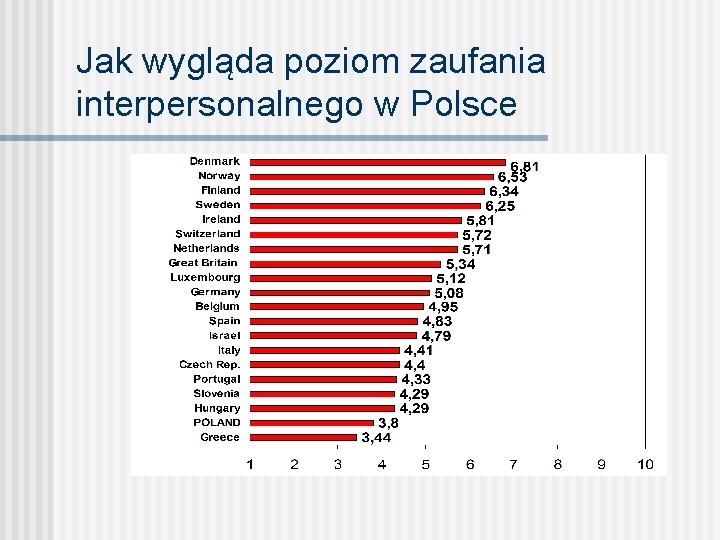 Jak wygląda poziom zaufania interpersonalnego w Polsce

Denmark 6,81
Norway 6,53
Finland 6,34
Sweden 6,25
Ireland 5,81
Switzerland 5,72
Netherlands 5,71
Great Britain 5,34
Luxembourg 5,12
Germany 5,08
Belgium 4,95
Spain 4,83
Israel 4,79
Italy 4,41
Czech Rep. 4,4
Portugal 4,33
Slovenia 4,29
Hungary 4,29
POLAND 3,8
Greece 3,44

1 2 3 4 5 6 7 8 9 10